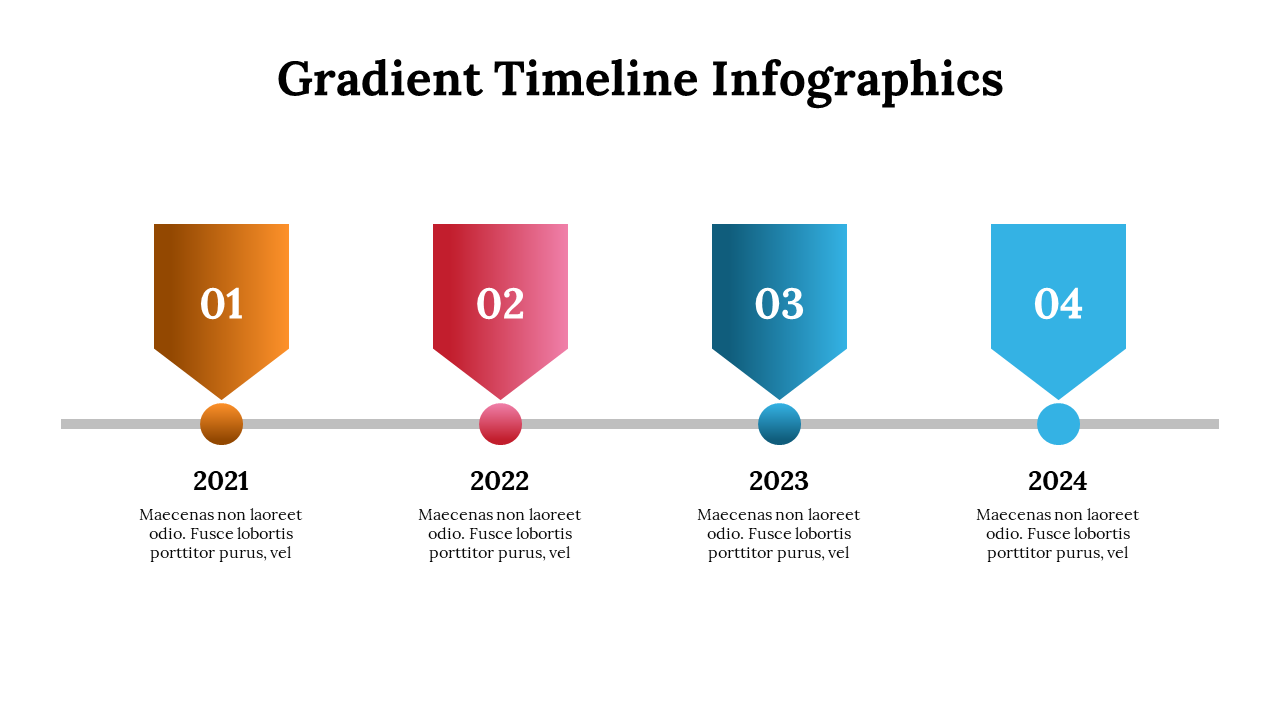 Gradient Timeline Infographics

01

2021

Maecenas non laoreet odio. Fusce lobortis porttitor purus, vel

02

2022

Maecenas non laoreet odio. Fusce lobortis porttitor purus, vel

03

2023

Maecenas non laoreet odio. Fusce lobortis porttitor purus, vel

04

2024

Maecenas non laoreet odio. Fusce lobortis porttitor purus, vel